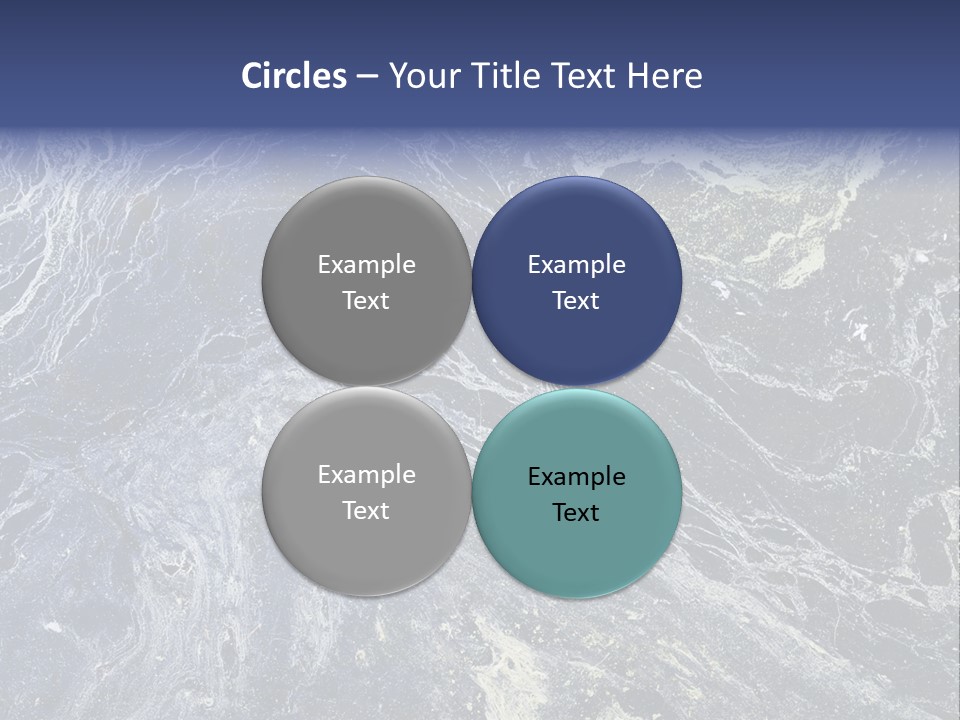 Circles – Your Title Text Here

Example Text

Example Text

Example Text

Example Text